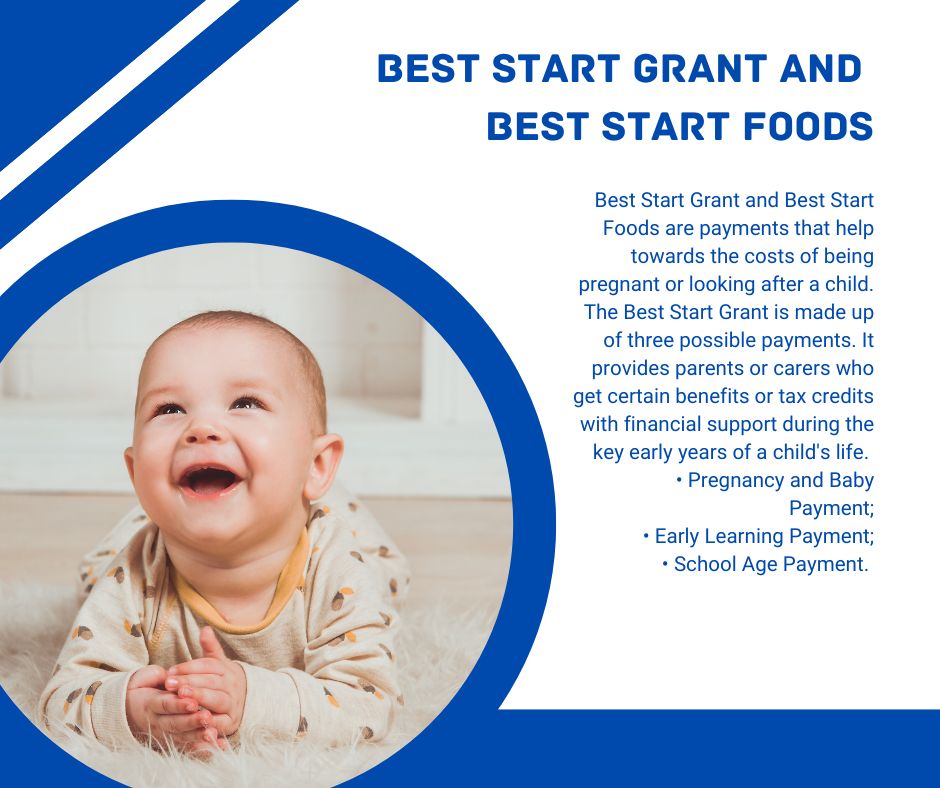 BEST START GRANT AND BEST START FOODS

Best Start Grant and Best Start Foods are payments that help towards the costs of being pregnant or looking after a child. The Best Start Grant is made up of three possible payments. It provides parents or carers who get certain benefits or tax credits with financial support during the key early years of a child's life.
• Pregnancy and Baby Payment;
• Early Learning Payment;
• School Age Payment.